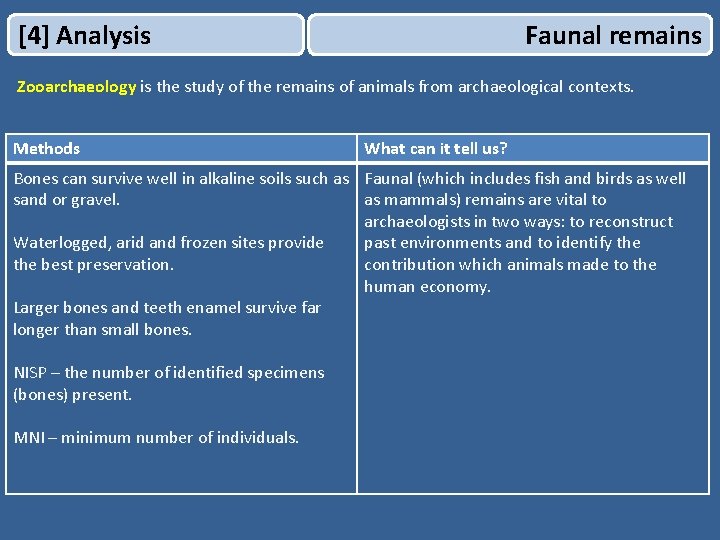 [4] Analysis

Faunal remains

Zooarchaeology is the study of the remains of animals from archaeological contexts.

| Methods | What can it tell us? |
|---|---|
| Bones can survive well in alkaline soils such as sand or gravel.<br><br>Waterlogged, arid and frozen sites provide the best preservation.<br><br>Larger bones and teeth enamel survive far longer than small bones.<br><br>NISP – the number of identified specimens (bones) present.<br><br>MNI – minimum number of individuals. | Faunal (which includes fish and birds as well as mammals) remains are vital to archaeologists in two ways: to reconstruct past environments and to identify the contribution which animals made to the human economy. |